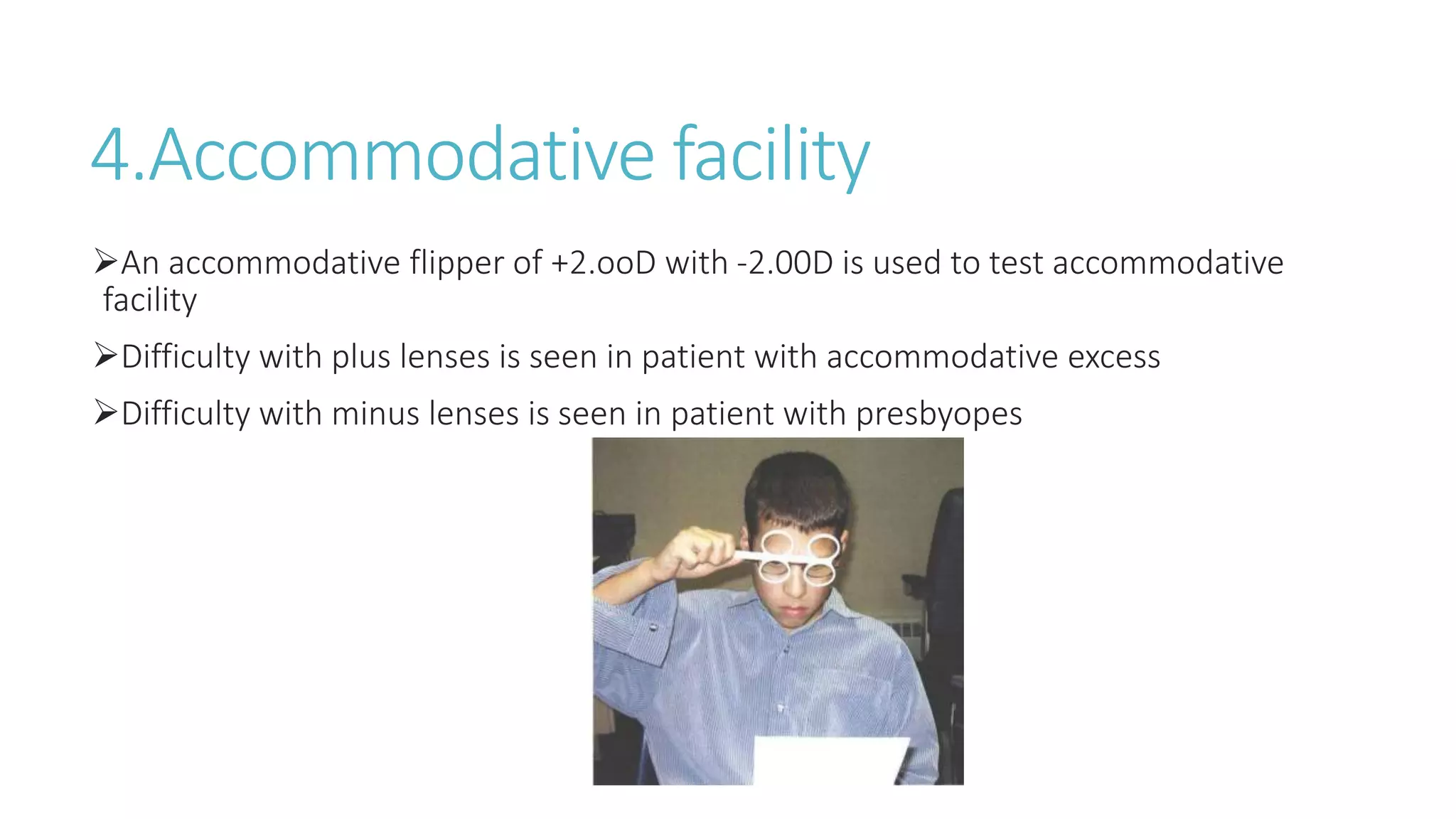 4.Accommodative facility

➢An accommodative flipper of +2.ooD with -2.00D is used to test accommodative facility

➢Difficulty with plus lenses is seen in patient with accommodative excess

➢Difficulty with minus lenses is seen in patient with presbyopes